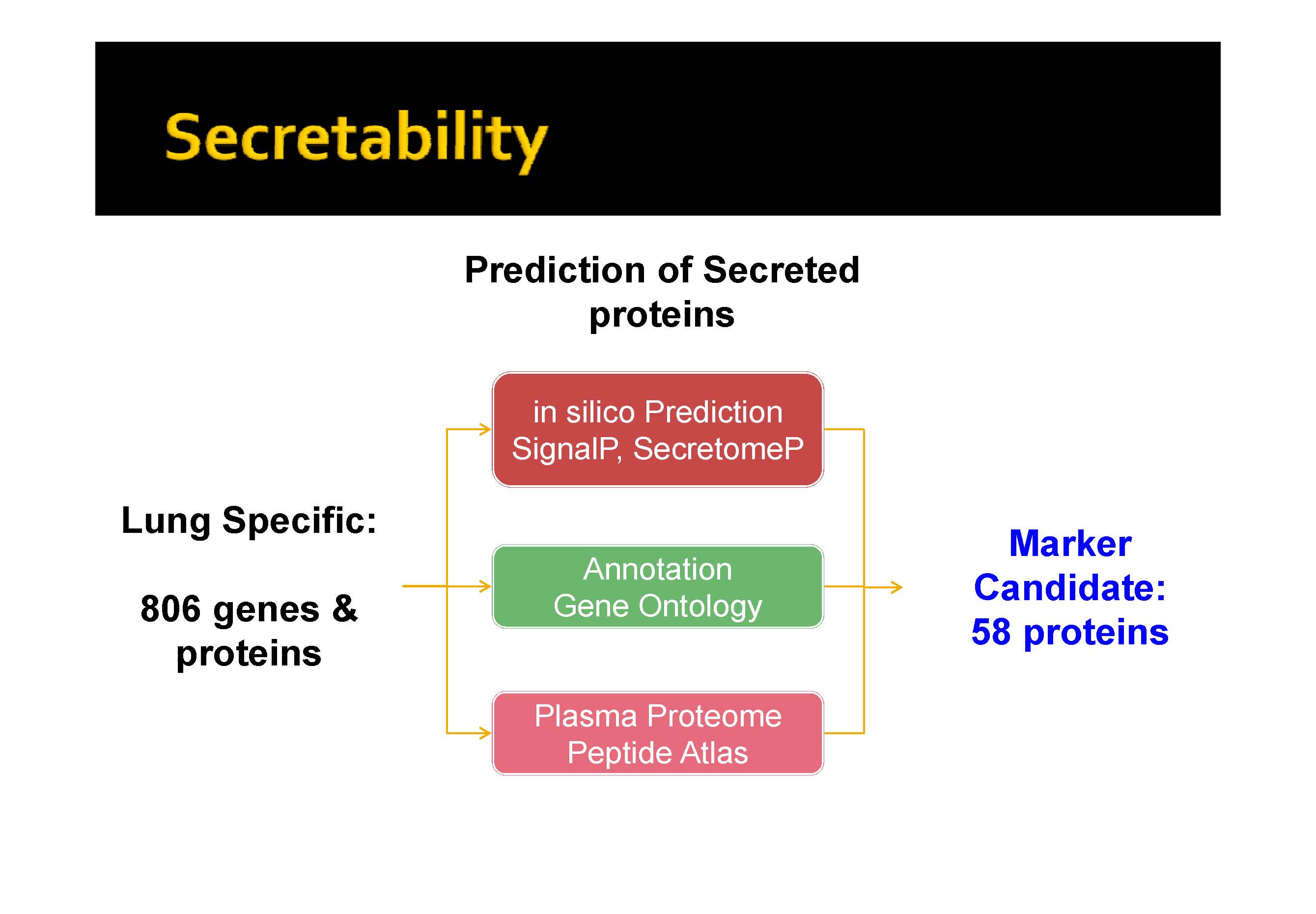 Secretability

Prediction of Secreted proteins

Lung Specific:

806 genes & proteins

in silico Prediction
SignalP, SecretomeP

Annotation
Gene Ontology

Plasma Proteome
Peptide Atlas

Marker Candidate:
58 proteins